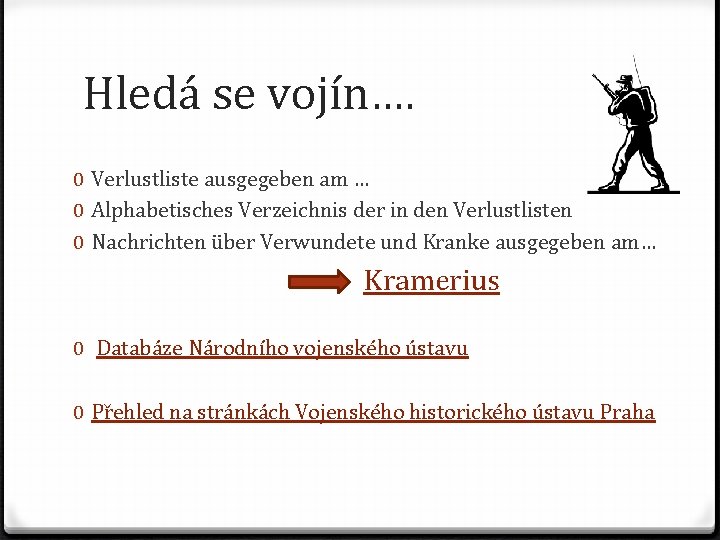 Hledá se vojín….

0 Verlustliste ausgegeben am …
0 Alphabetisches Verzeichnis der in den Verlustlisten
0 Nachrichten über Verwundete und Kranke ausgegeben am…

Kramerius

0 Databáze Národního vojenského ústavu

0 Přehled na stránkách Vojenského historického ústavu Praha